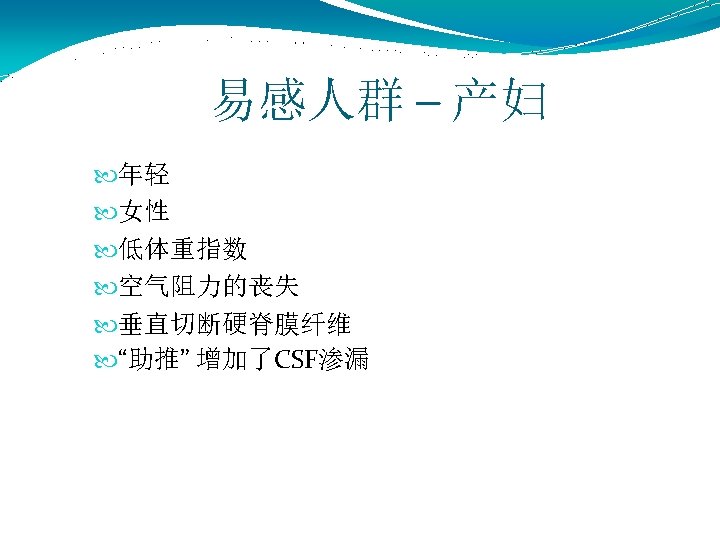 易感人群 – 产妇

年轻
女性
低体重指数
空气阻力的丧失
垂直切断硬脊膜纤维
“助推” 增加了CSF渗漏